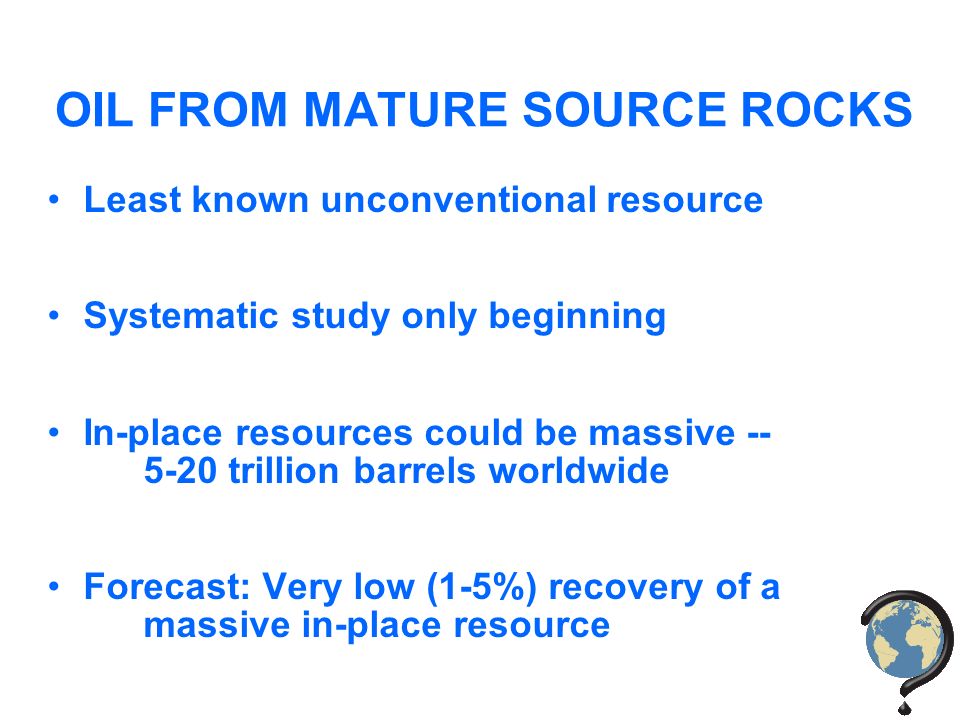 OIL FROM MATURE SOURCE ROCKS

• Least known unconventional resource

• Systematic study only beginning

• In-place resources could be massive -- 5-20 trillion barrels worldwide

• Forecast: Very low (1-5%) recovery of a massive in-place resource